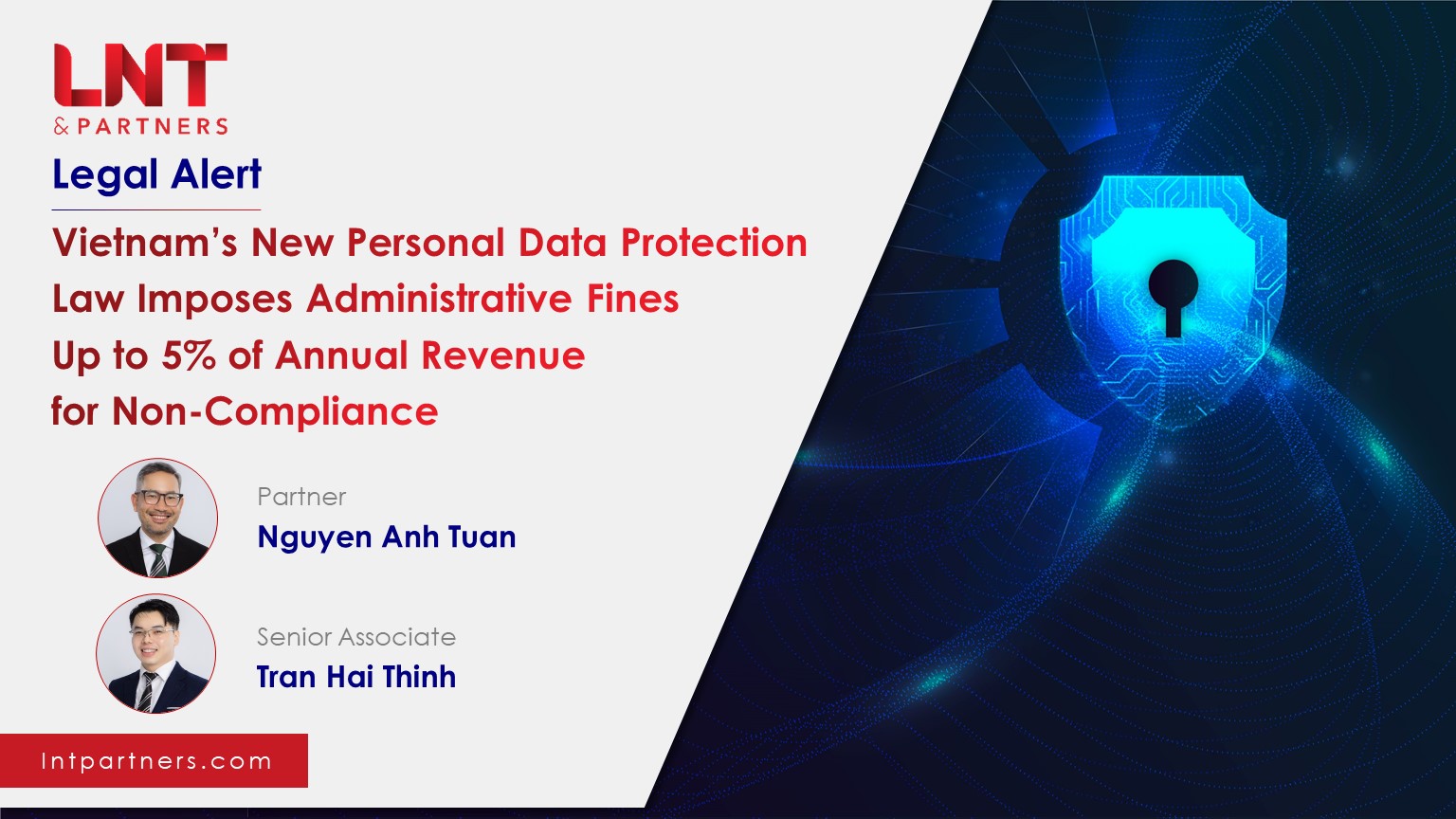 LNT
& PARTNERS

Legal Alert

Vietnam's New Personal Data Protection Law Imposes Administrative Fines Up to 5% of Annual Revenue for Non-Compliance

Partner
Nguyen Anh Tuan

Senior Associate
Tran Hai Thinh

lntpartners.com